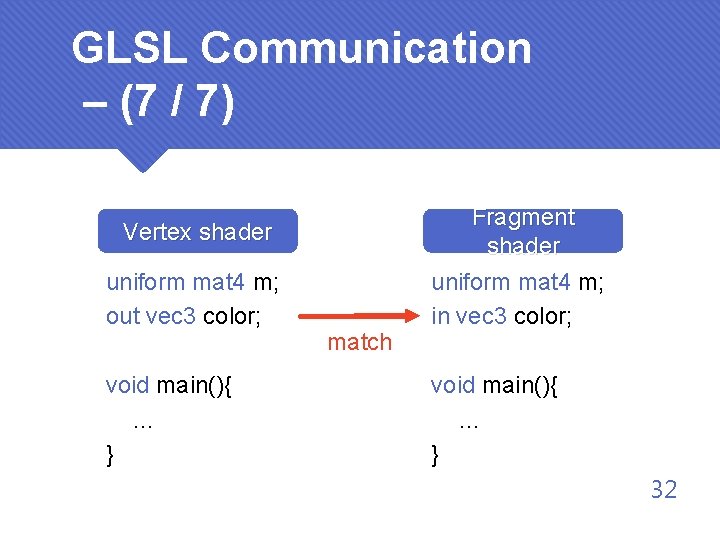 GLSL Communication – (7 / 7)

Vertex shader

uniform mat4 m;
out vec3 color;

void main(){
…
}

match

Fragment shader

uniform mat4 m;
in vec3 color;

void main(){
…
}

32